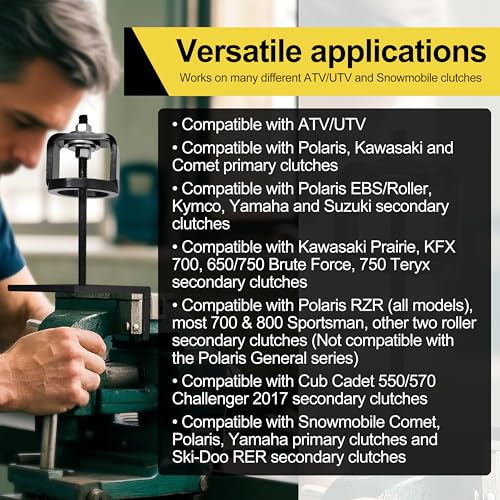 Versatile applications

Works on many different ATV/UTV and Snowmobile clutches

• Compatible with ATV/UTV

• Compatible with Polaris, Kawasaki and Comet primary clutches

• Compatible with Polaris EBS/Roller, Kymco, Yamaha and Suzuki secondary clutches

• Compatible with Kawasaki Prairie, KFX 700, 650/750 Brute Force, 750 Teryx secondary clutches

• Compatible with Polaris RZR (all models), most 700 & 800 Sportsman, other two roller secondary clutches (Not compatible with the Polaris General series)

• Compatible with Cub Cadet 550/570 Challenger 2017 secondary clutches

• Compatible with Snowmobile Comet, Polaris, Yamaha primary clutches and Ski-Doo RER secondary clutches